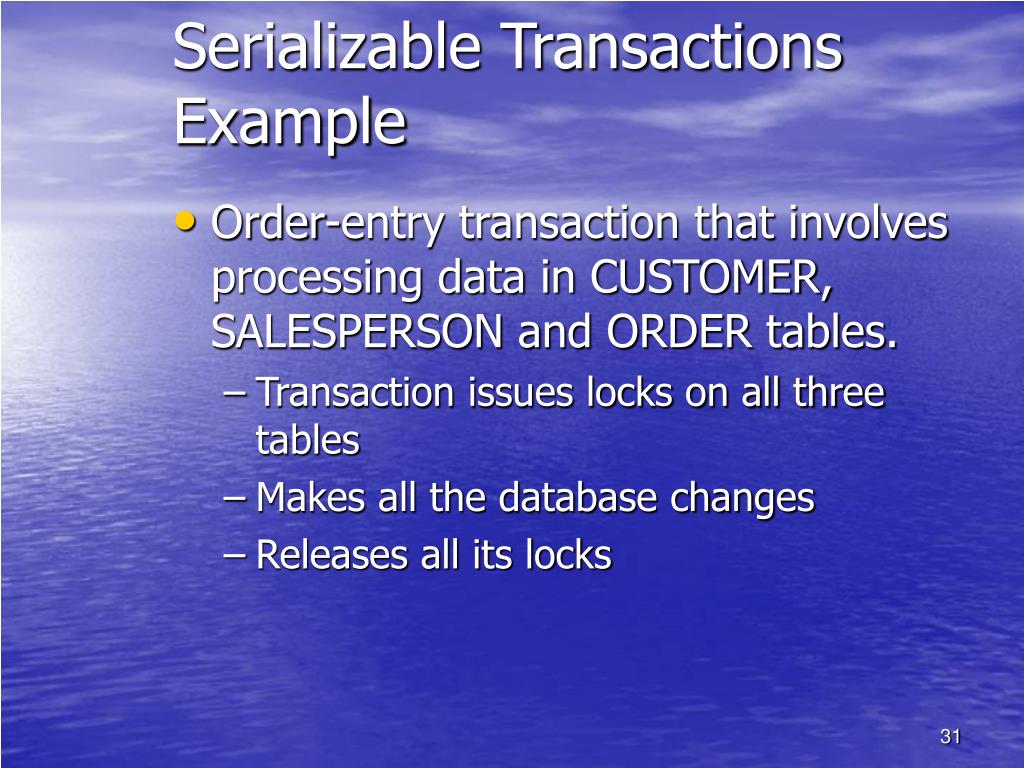 Serializable Transactions Example

• Order-entry transaction that involves processing data in CUSTOMER, SALESPERSON and ORDER tables.
– Transaction issues locks on all three tables
– Makes all the database changes
– Releases all its locks

31